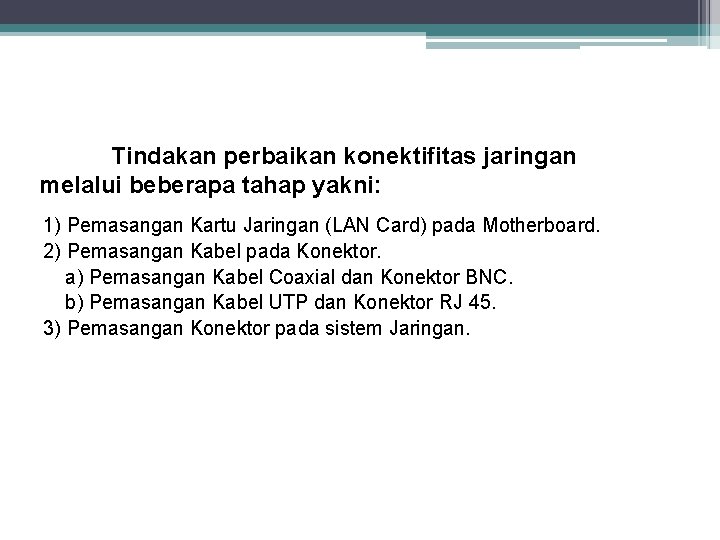 Tindakan perbaikan konektifitas jaringan melalui beberapa tahap yakni:

1) Pemasangan Kartu Jaringan (LAN Card) pada Motherboard.
2) Pemasangan Kabel pada Konektor.
a) Pemasangan Kabel Coaxial dan Konektor BNC.
b) Pemasangan Kabel UTP dan Konektor RJ 45.
3) Pemasangan Konektor pada sistem Jaringan.